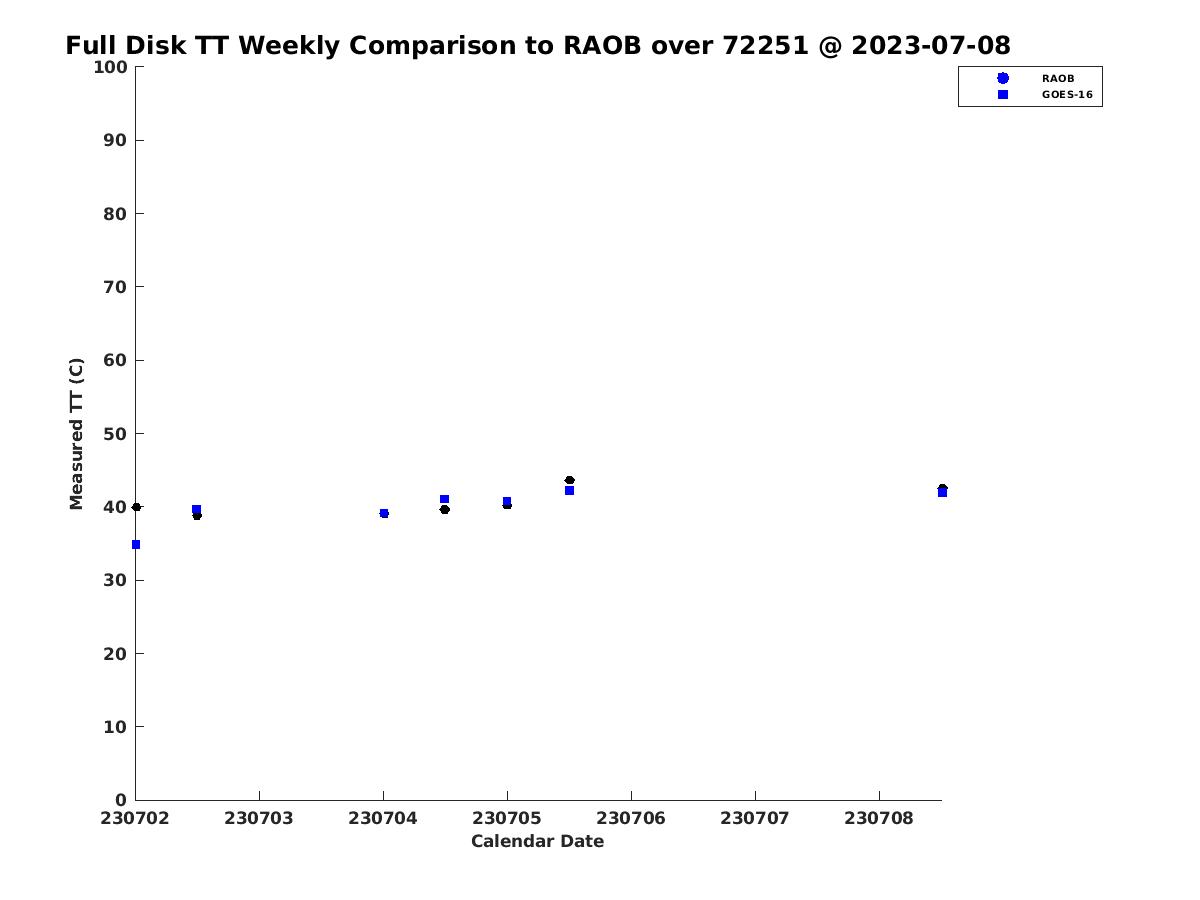 Full Disk TT Weekly Comparison to RAOB over 72251 @ 2023-07-08

RAOB
GOES-16

Measured TT (C)

100
90
80
70
60
50
40
30
20
10
0

230702 230703 230704 230705 230706 230707 230708

Calendar Date